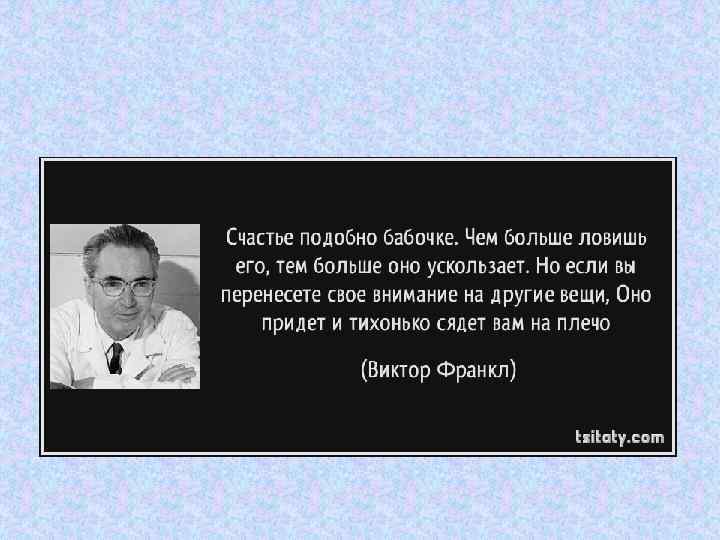 Счастье подобно бабочке. Чем больше ловишь его, тем больше оно ускользает. Но если вы перенесете свое внимание на другие вещи, Оно придет и тихонько сядет вам на плечо

(Виктор Франкл)

tsitaty.com